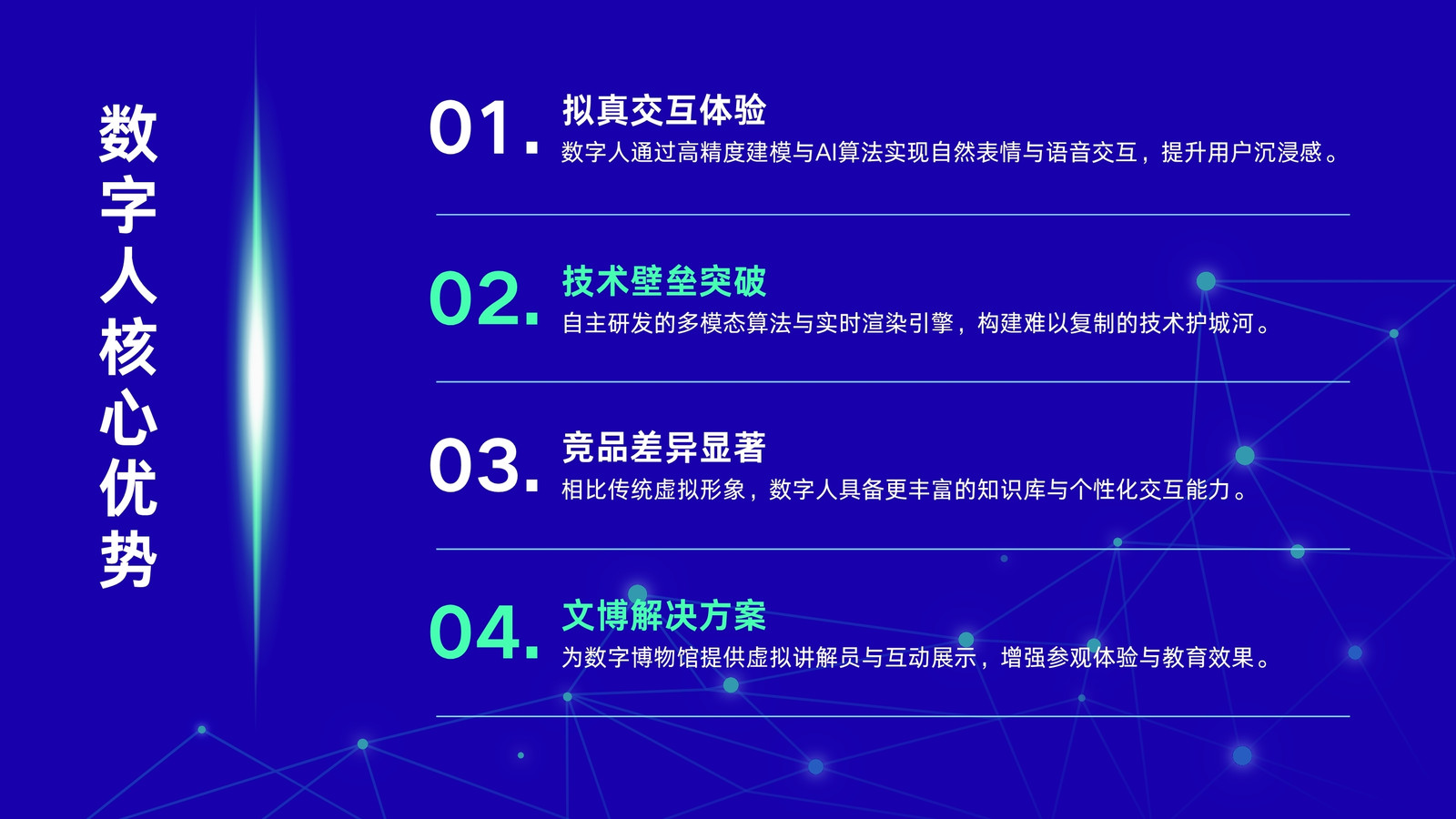 数字人核心优势

01. 拟真交互体验
数字人通过高精度建模与AI算法实现自然表情与语音交互，提升用户沉浸感。

02. 技术壁垒突破
自主研发的多模态算法与实时渲染引擎，构建难以复制的技术护城河。

03. 竞品差异显著
相比传统虚拟形象，数字人具备更丰富的知识库与个性化交互能力。

04. 文博解决方案
为数字博物馆提供虚拟讲解员与互动展示，增强参观体验与教育效果。